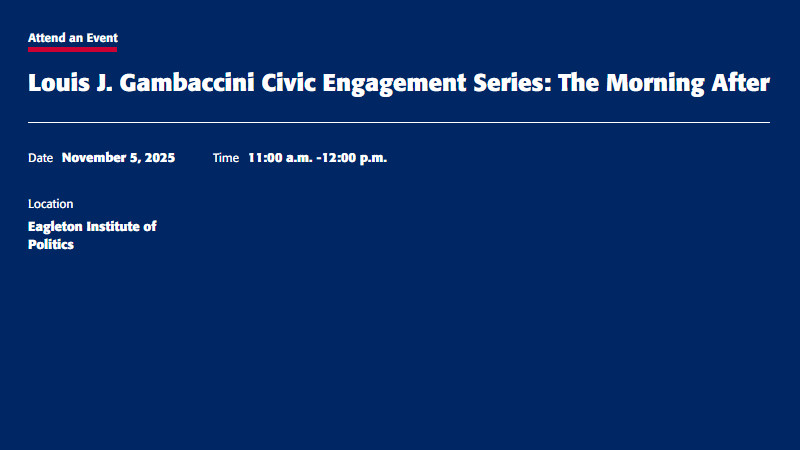 Attend an Event

Louis J. Gambaccini Civic Engagement Series: The Morning After

Date November 5, 2025 Time 11:00 a.m. -12:00 p.m.

Location

Eagleton Institute of Politics